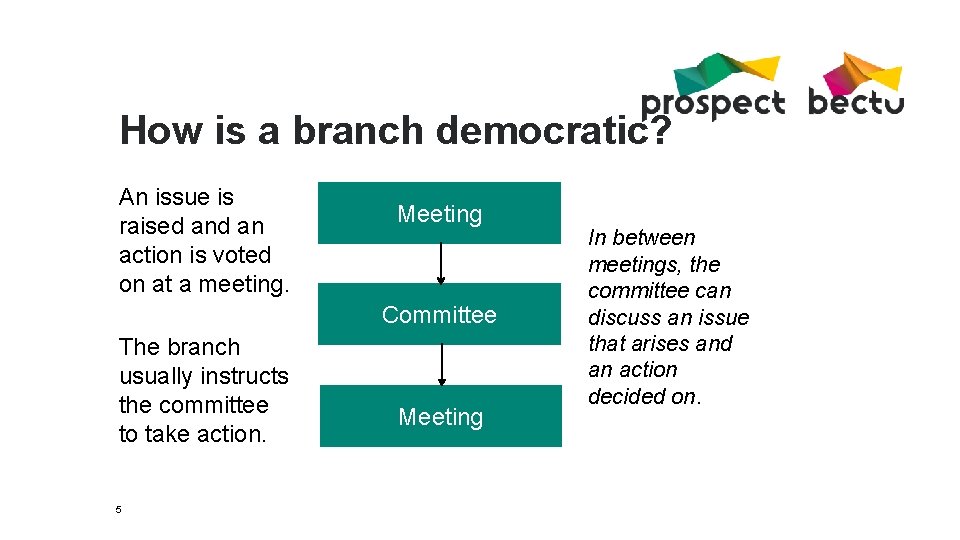 prospect bectu

How is a branch democratic?

An issue is raised and an action is voted on at a meeting.

The branch usually instructs the committee to take action.

Meeting

Committee

Meeting

In between meetings, the committee can discuss an issue that arises and an action decided on.

5